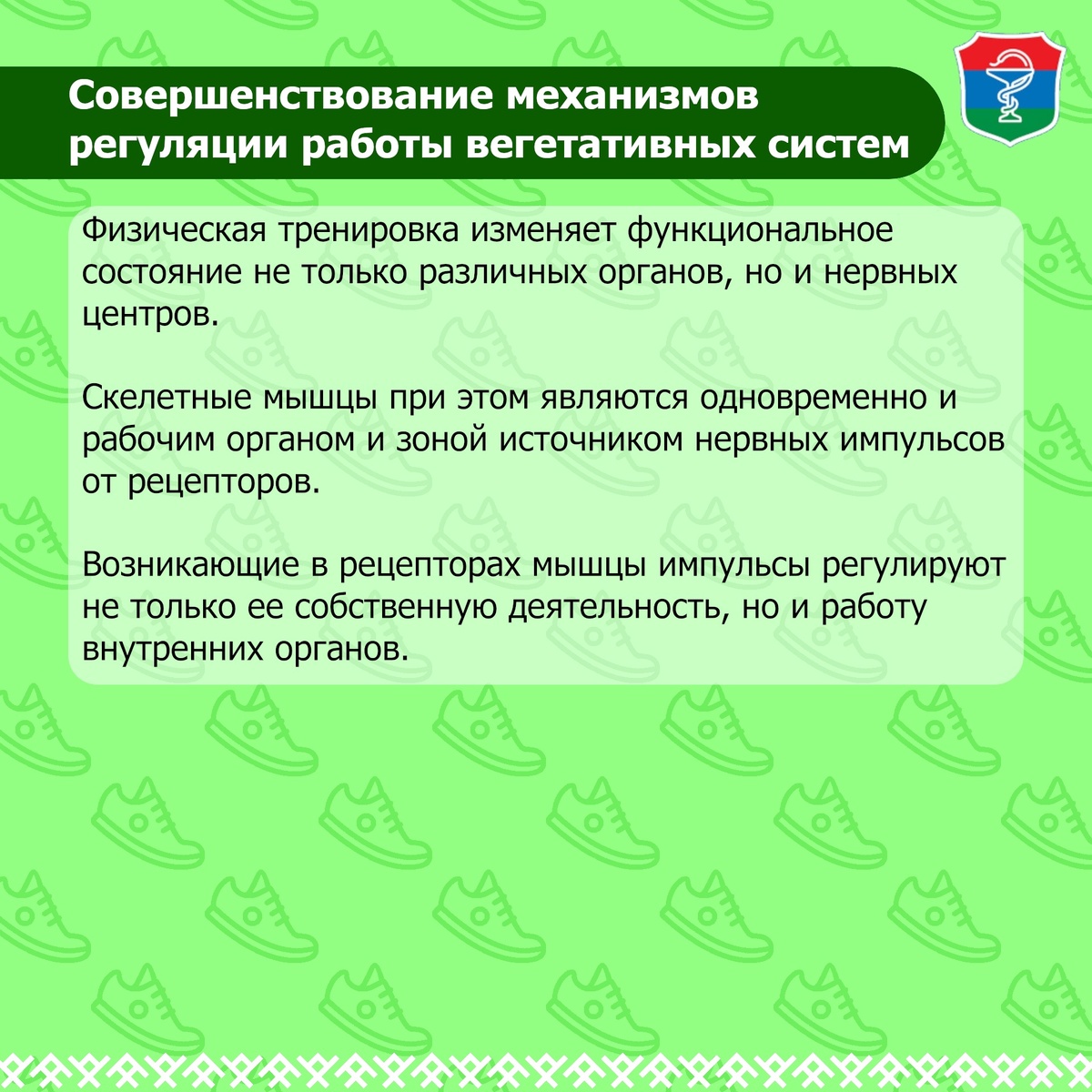 Совершенствование механизмов регуляции работы вегетативных систем

Физическая тренировка изменяет функциональное состояние не только различных органов, но и нервных центров.

Скелетные мышцы при этом являются одновременно и рабочим органом и зоной источником нервных импульсов от рецепторов.

Возникающие в рецепторах мышцы импульсы регулируют не только ее собственную деятельность, но и работу внутренних органов.